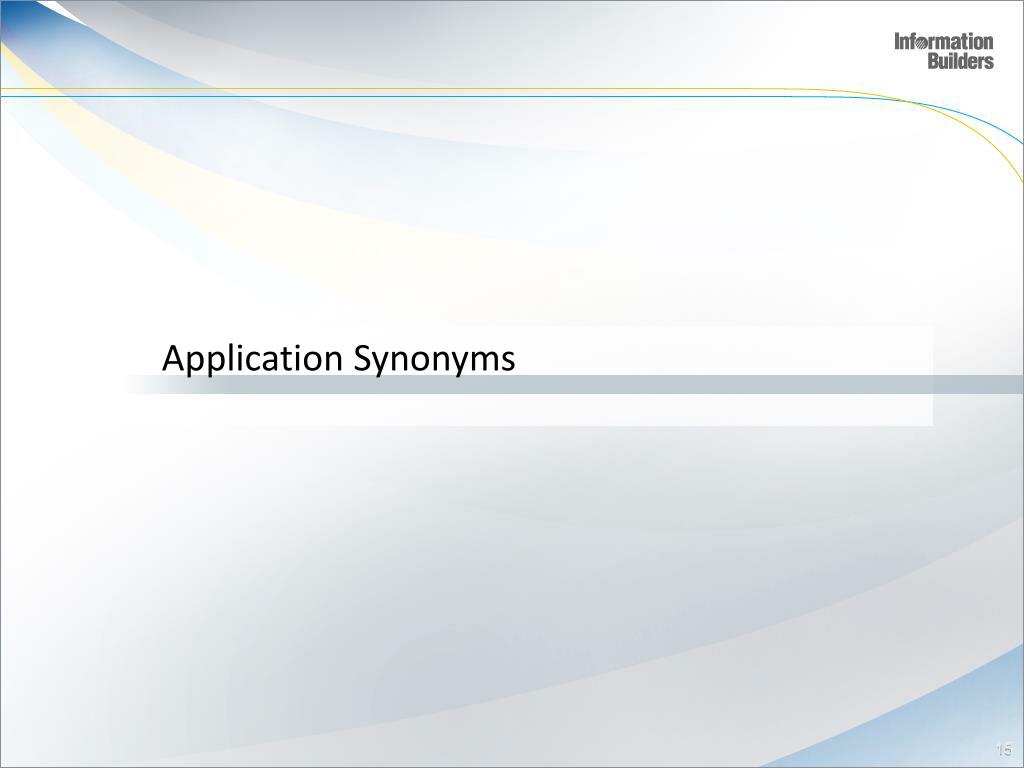 Information Builders

Application Synonyms

15